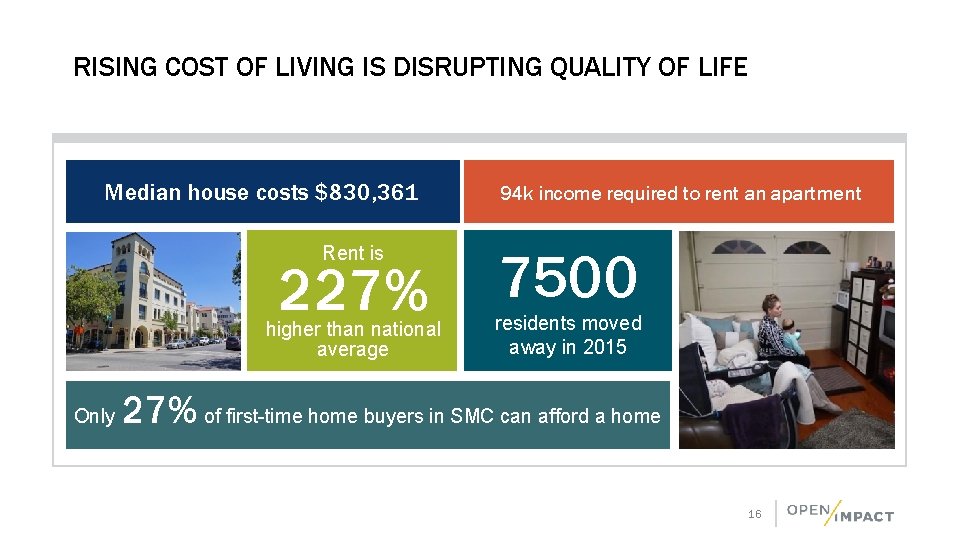 RISING COST OF LIVING IS DISRUPTING QUALITY OF LIFE

Median house costs $830,361

94k income required to rent an apartment

Rent is 227% higher than national average

7500 residents moved away in 2015

Only 27% of first-time home buyers in SMC can afford a home

16

OPEN IMPACT